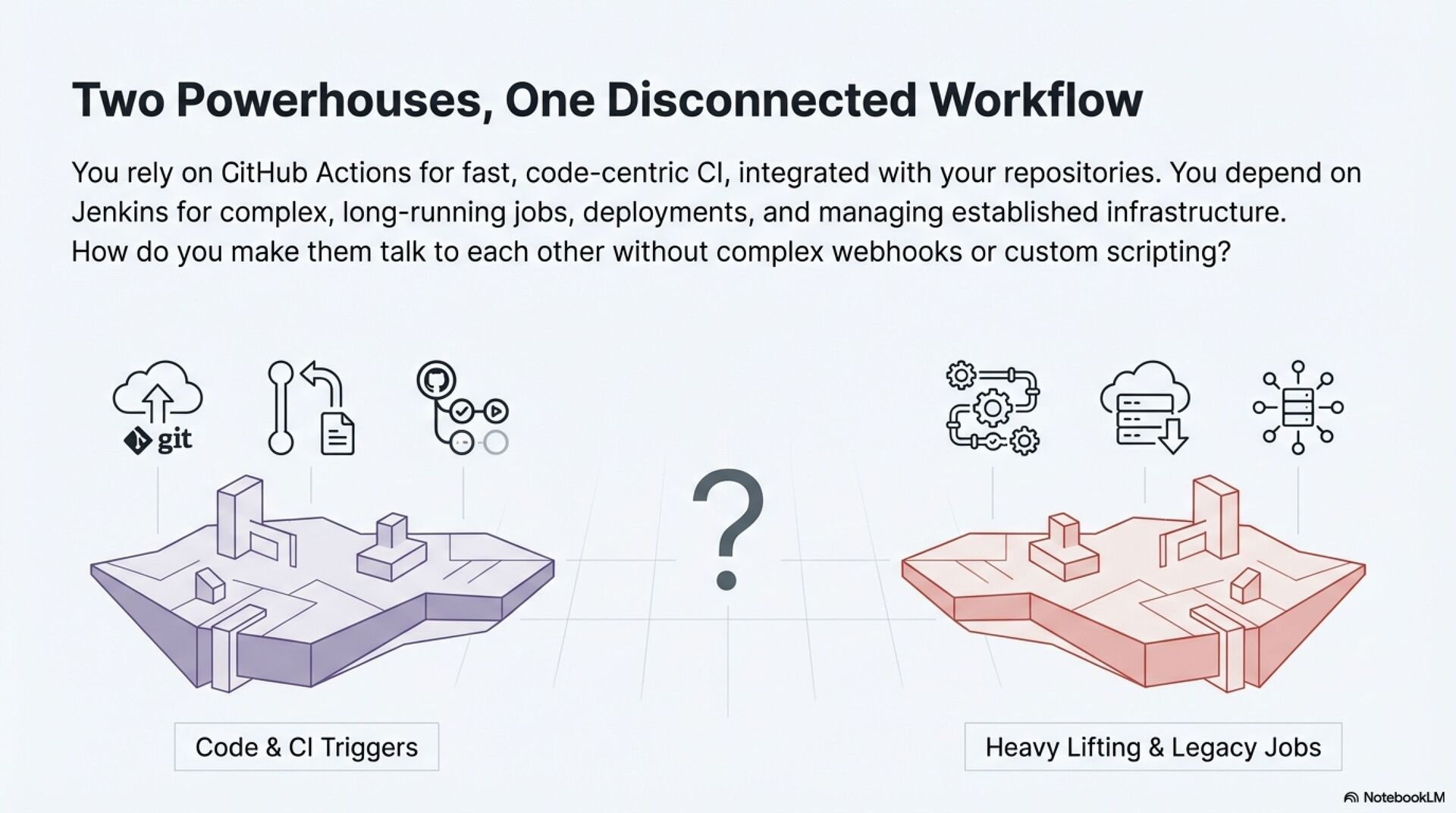 Two Powerhouses, One Disconnected Workflow

You rely on CitHub Actions for fast, code-centric CI, integrated with your repositories. You depend on Jenkins for complex, long-running jobs, deployments, and managing established infrastructure. How do you make them talk to each other without complex webhooks or custom scripting?

git

?

Code & CI Triggers

Heavy Lifting & Legacy Jobs

NotebookLM